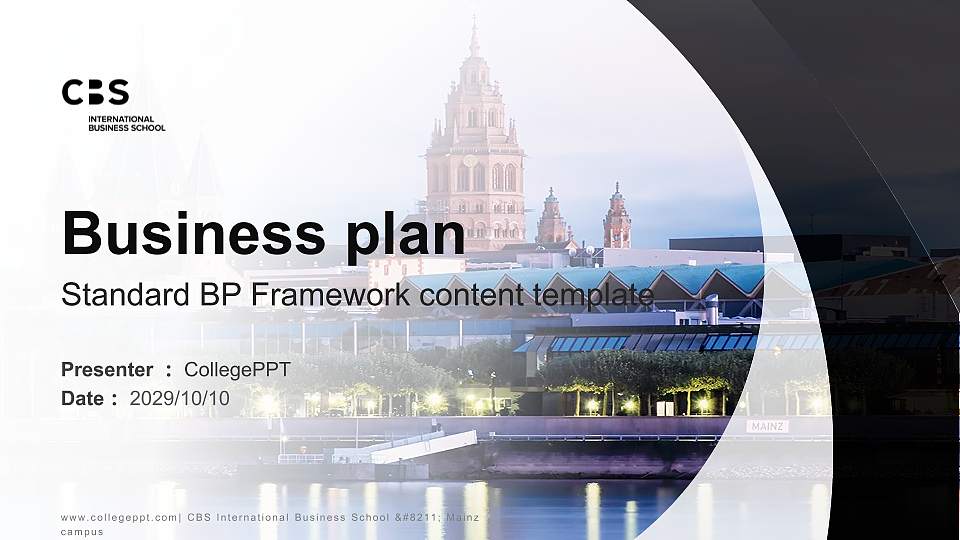 CBS
INTERNATIONAL BUSINESS SCHOOL

Business plan

Standard BP Framework content template

Presenter ： CollegePPT

Date： 2029/10/10

MAINZ

www.collegeppt.com| CBS International Business School &#8211; Mainz campus